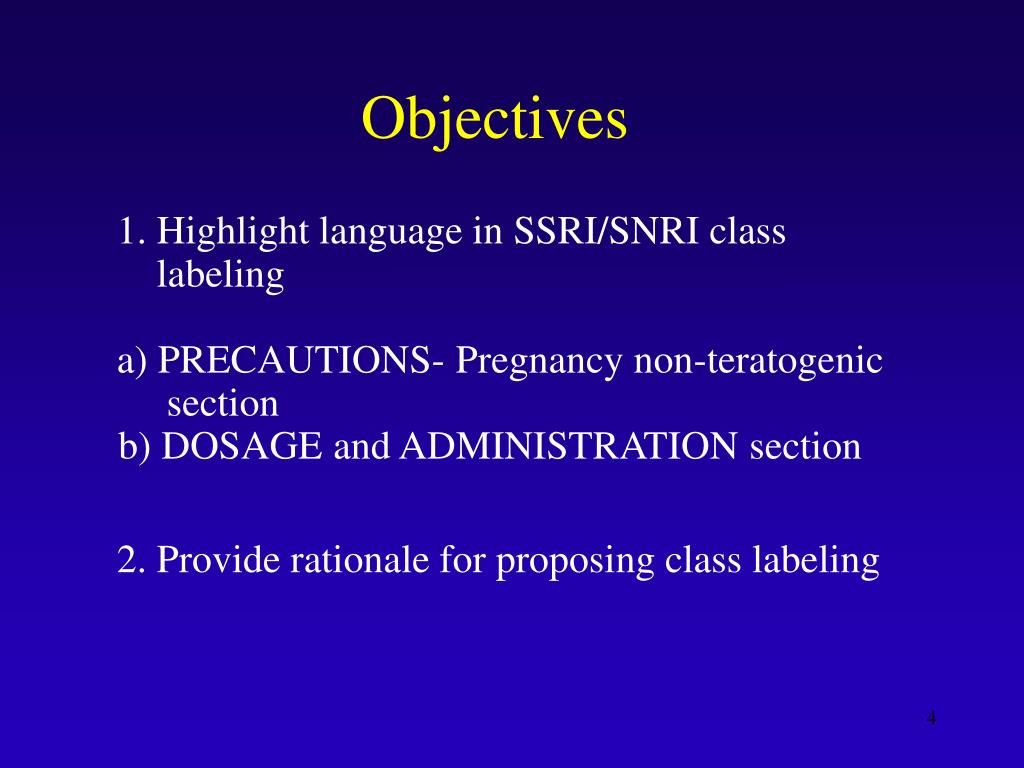 Objectives

1. Highlight language in SSRI/SNRI class labeling

a) PRECAUTIONS- Pregnancy non-teratogenic section
b) DOSAGE and ADMINISTRATION section

2. Provide rationale for proposing class labeling

4